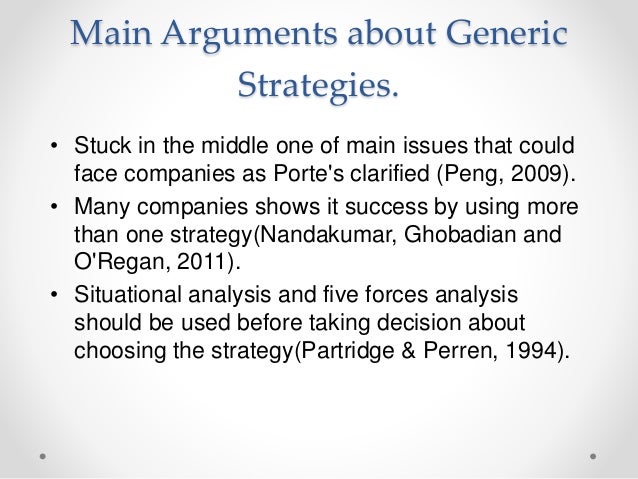 Main Arguments about Generic Strategies.

• Stuck in the middle one of main issues that could face companies as Porte's clarified (Peng, 2009).

• Many companies shows it success by using more than one strategy(Nandakumar, Ghobadian and O'Regan, 2011).

• Situational analysis and five forces analysis should be used before taking decision about choosing the strategy(Partridge & Perren, 1994).